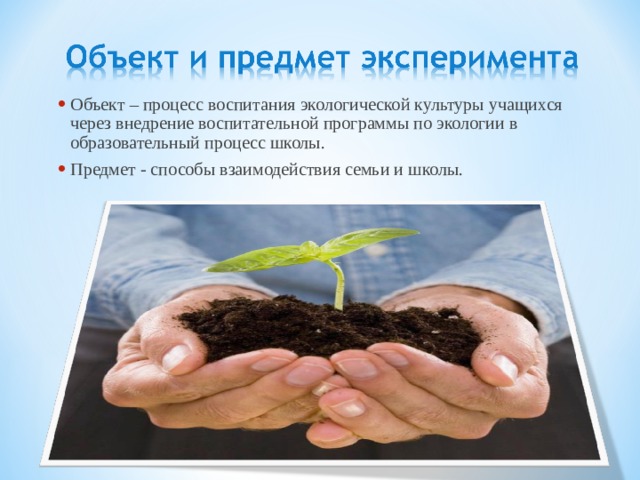 Объект и предмет эксперимента

• Объект – процесс воспитания экологической культуры учащихся через внедрение воспитательной программы по экологии в образовательный процесс школы.

• Предмет - способы взаимодействия семьи и школы.